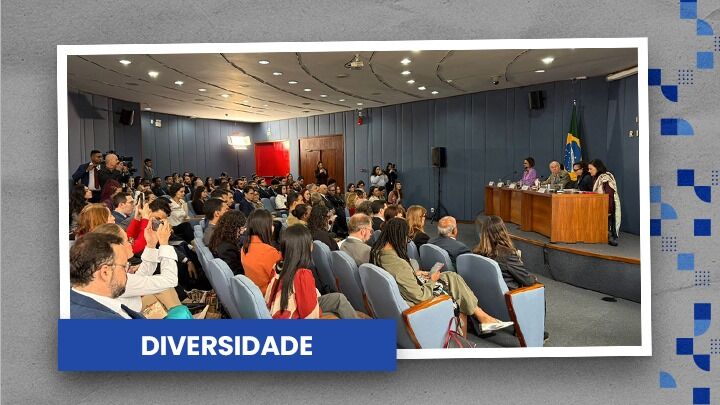 DIVERSIDADE